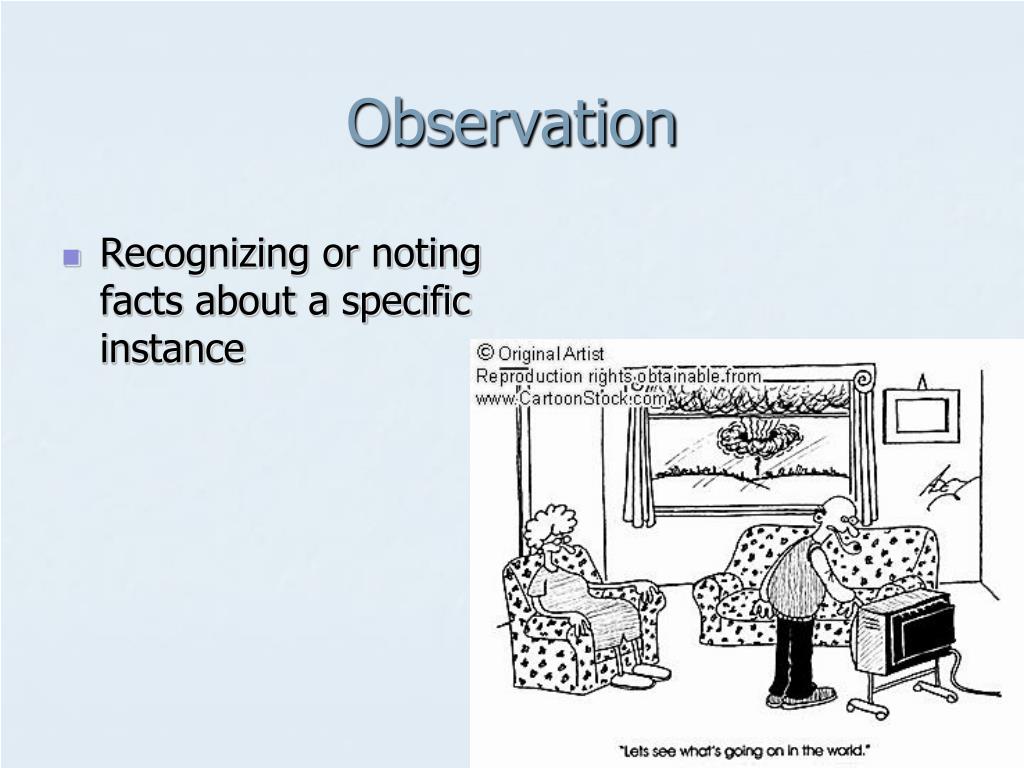 Observation

Recognizing or noting facts about a specific instance

© Original Artist
Reproduction rights obtainable from
www.CartoonStock.com

"Lets see what's going on in the world."